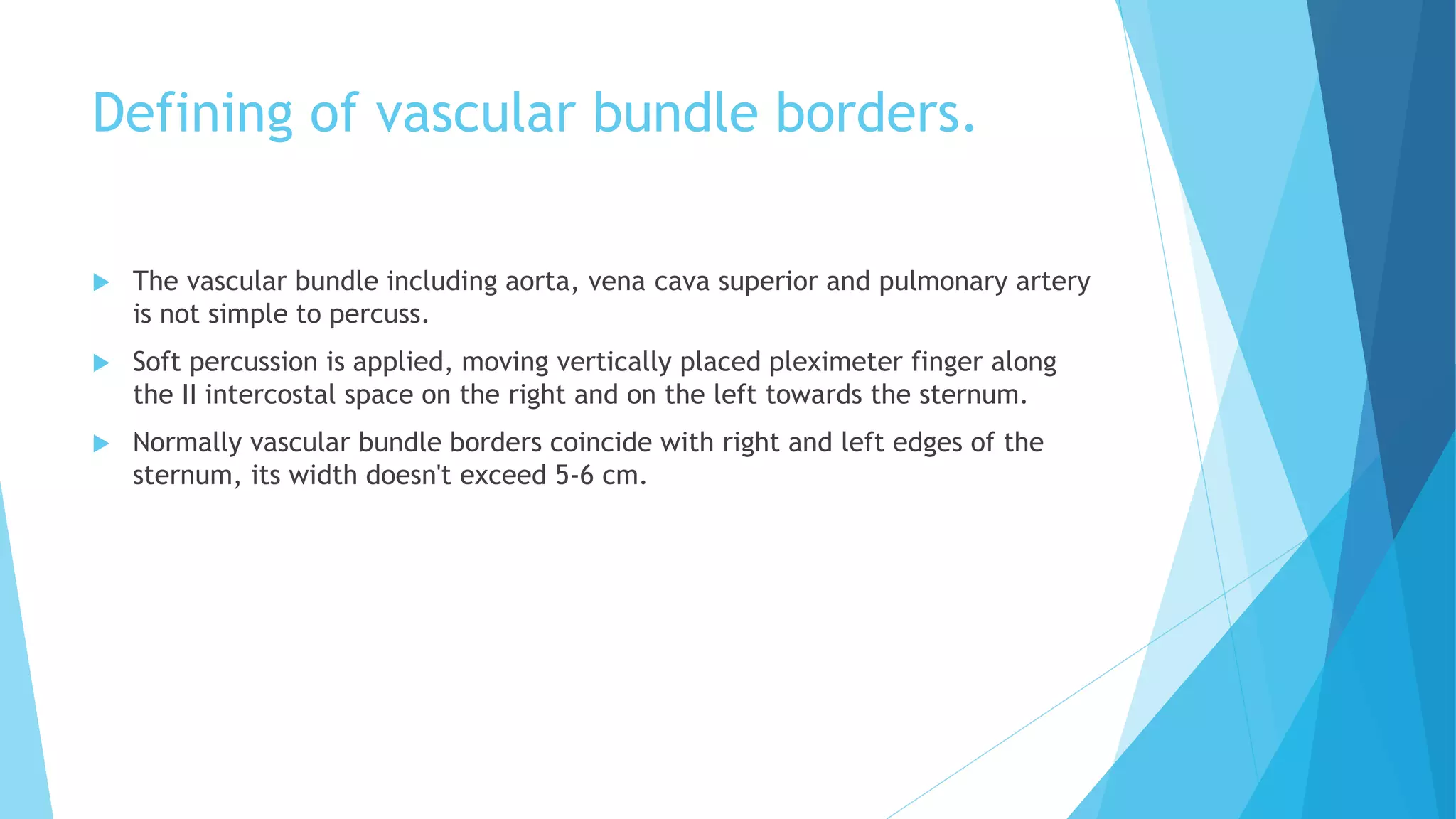 Defining of vascular bundle borders.

The vascular bundle including aorta, vena cava superior and pulmonary artery is not simple to percuss.

Soft percussion is applied, moving vertically placed pleximeter finger along the II intercostal space on the right and on the left towards the sternum.

Normally vascular bundle borders coincide with right and left edges of the sternum, its width doesn't exceed 5-6 cm.